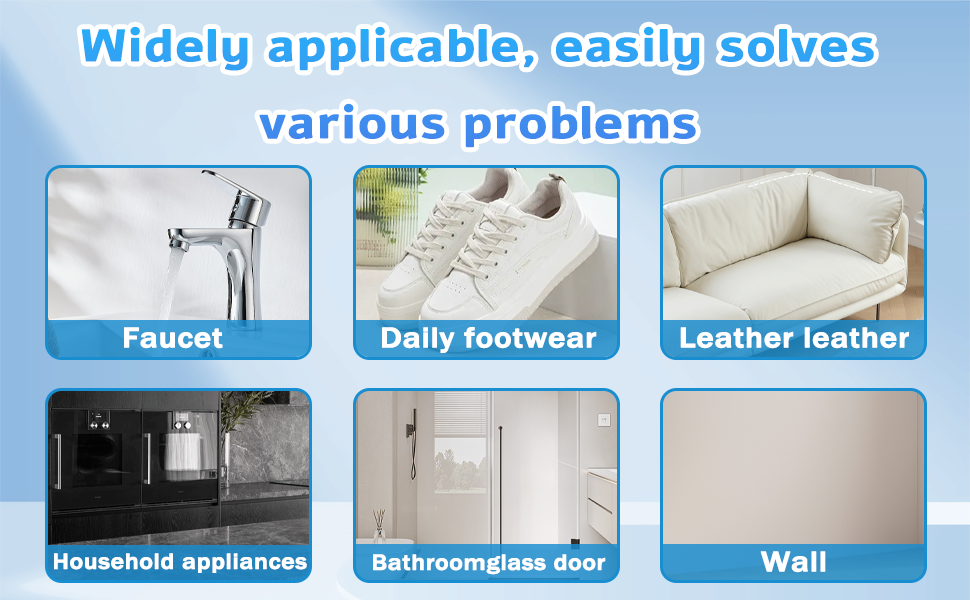 Widely applicable, easily solves various problems

Faucet

Daily footwear

Leather leather

Household appliances

Bathroomglass door

Wall